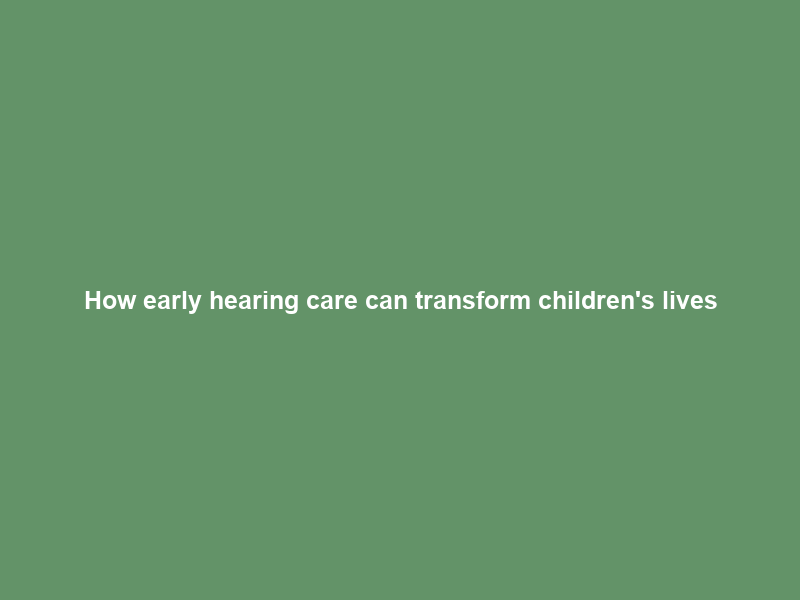 How early hearing care can transform children's lives